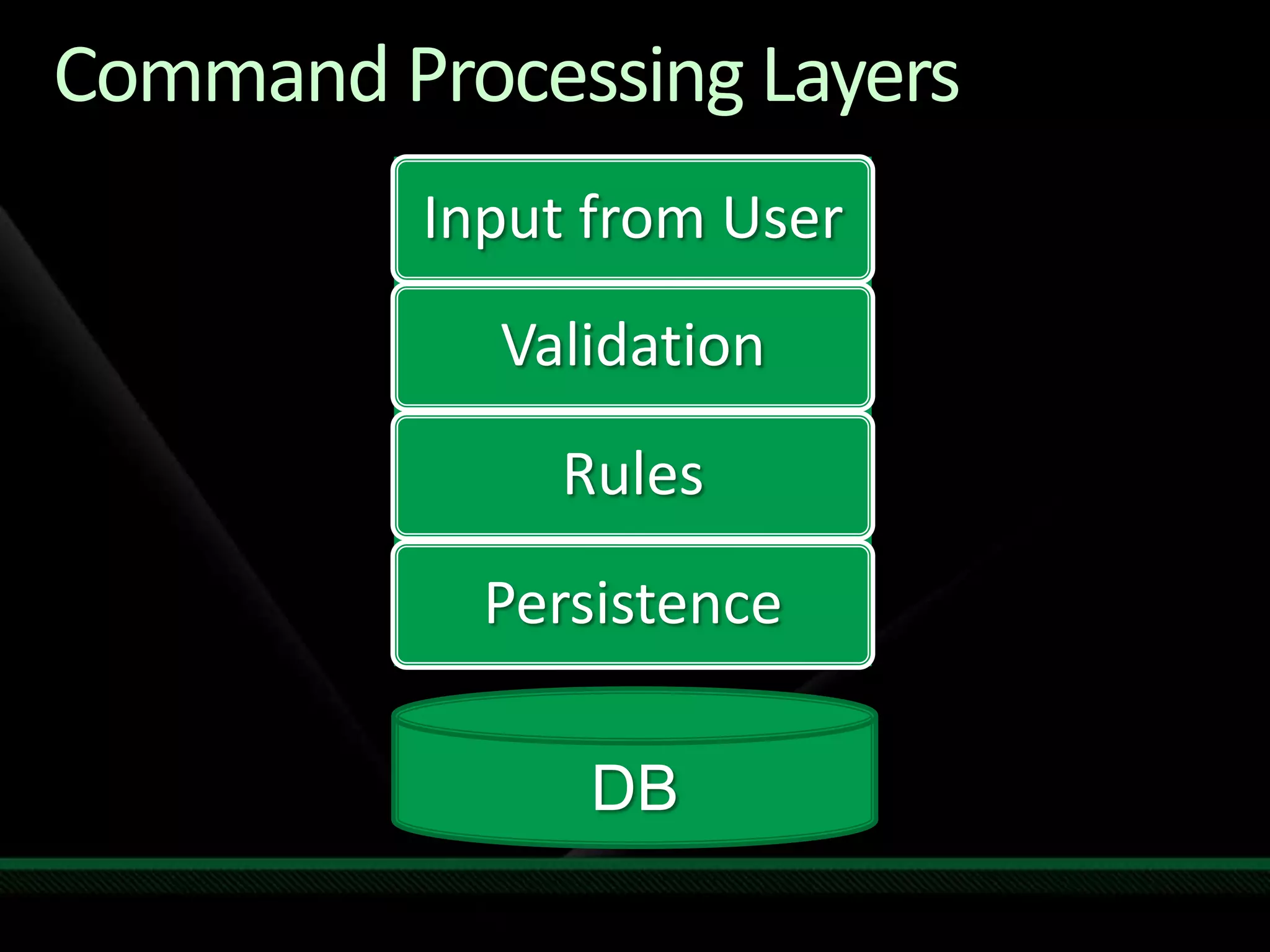 Command Processing Layers

Input from User

Validation

Rules

Persistence

DB